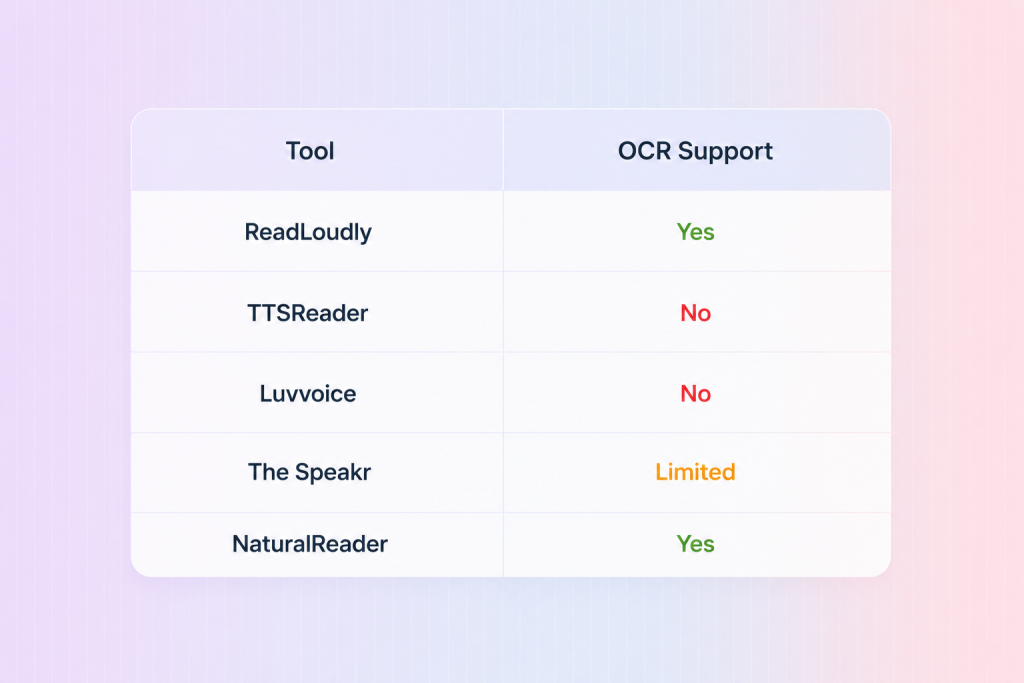 | Tool | OCR Support |
|---|---|
| ReadLoudly | Yes |
| TTSReader | No |
| Luvvoice | No |
| The Speakr | Limited |
| NaturalReader | Yes |